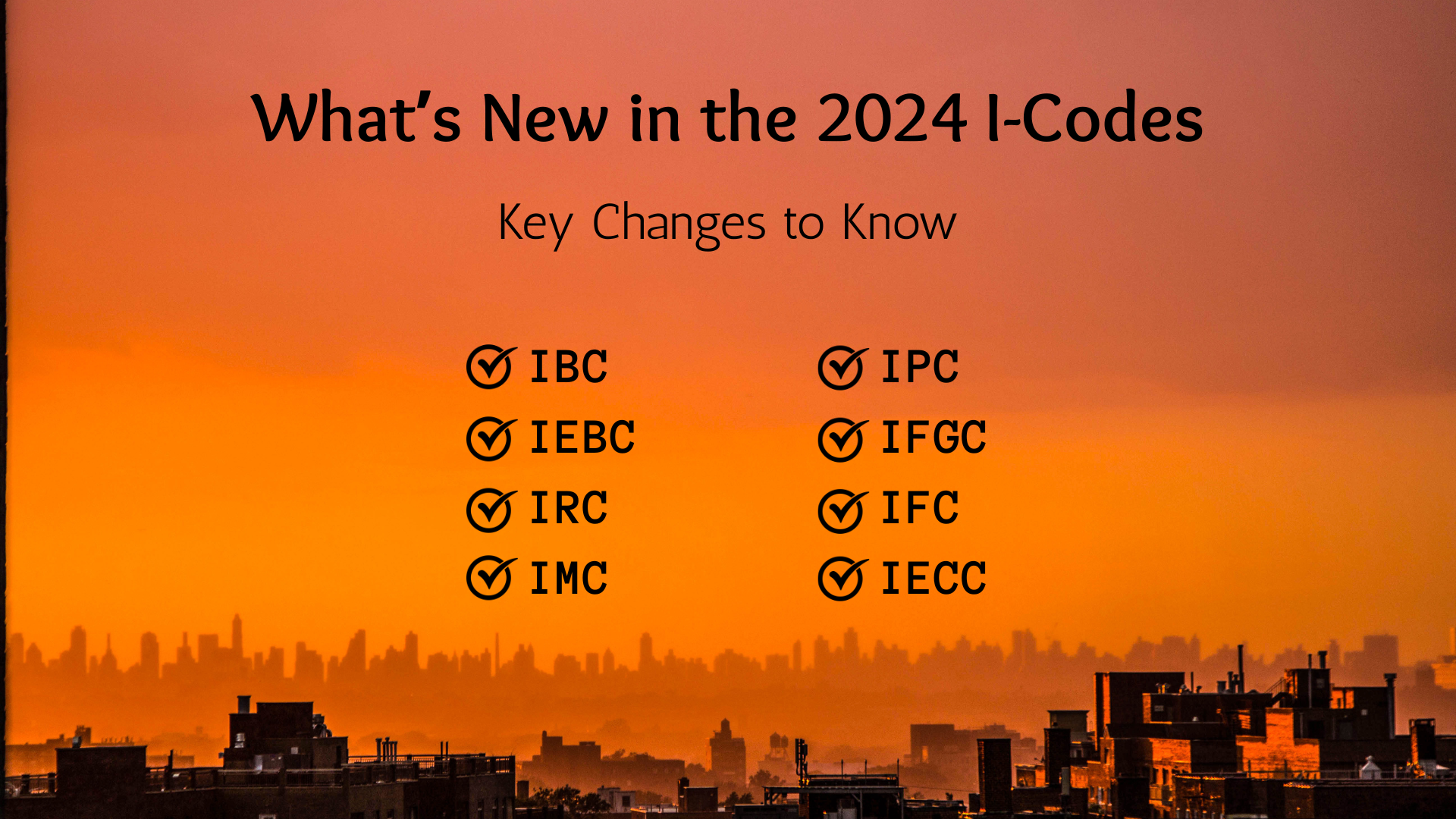 What's New in the 2024 I-Codes

Key Changes to Know

IBC
IEBC
IRC
IMC

IPC
IFGC
IFC
IECC